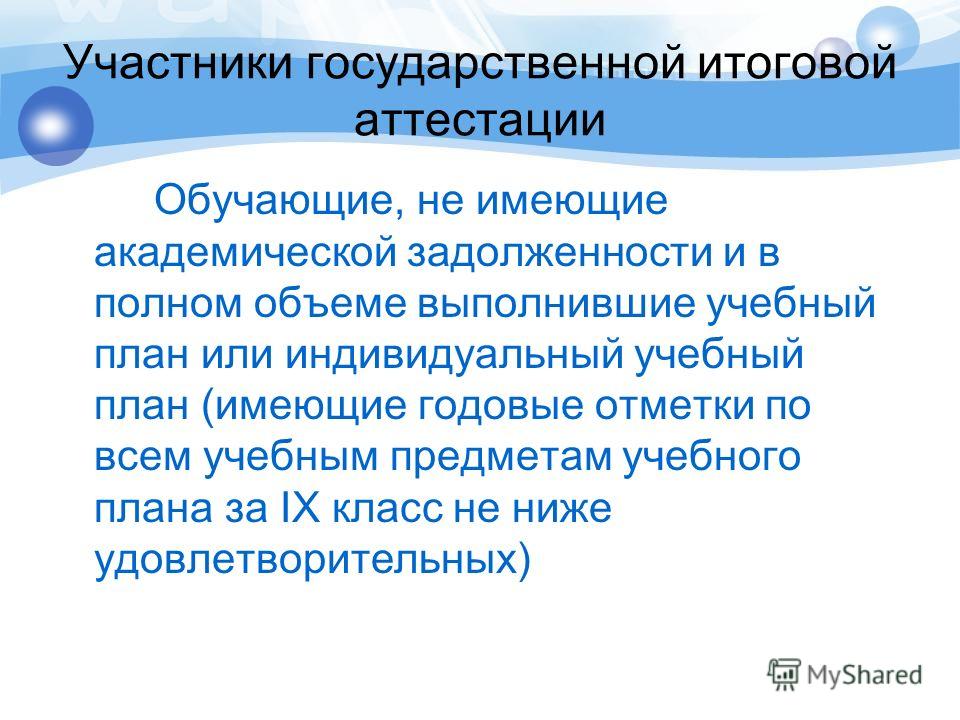 Участники государственной итоговой аттестации

Обучающие, не имеющие академической задолженности и в полном объеме выполнившие учебный план или индивидуальный учебный план (имеющие годовые отметки по всем учебным предметам учебного плана за IX класс не ниже удовлетворительных)

MyShared